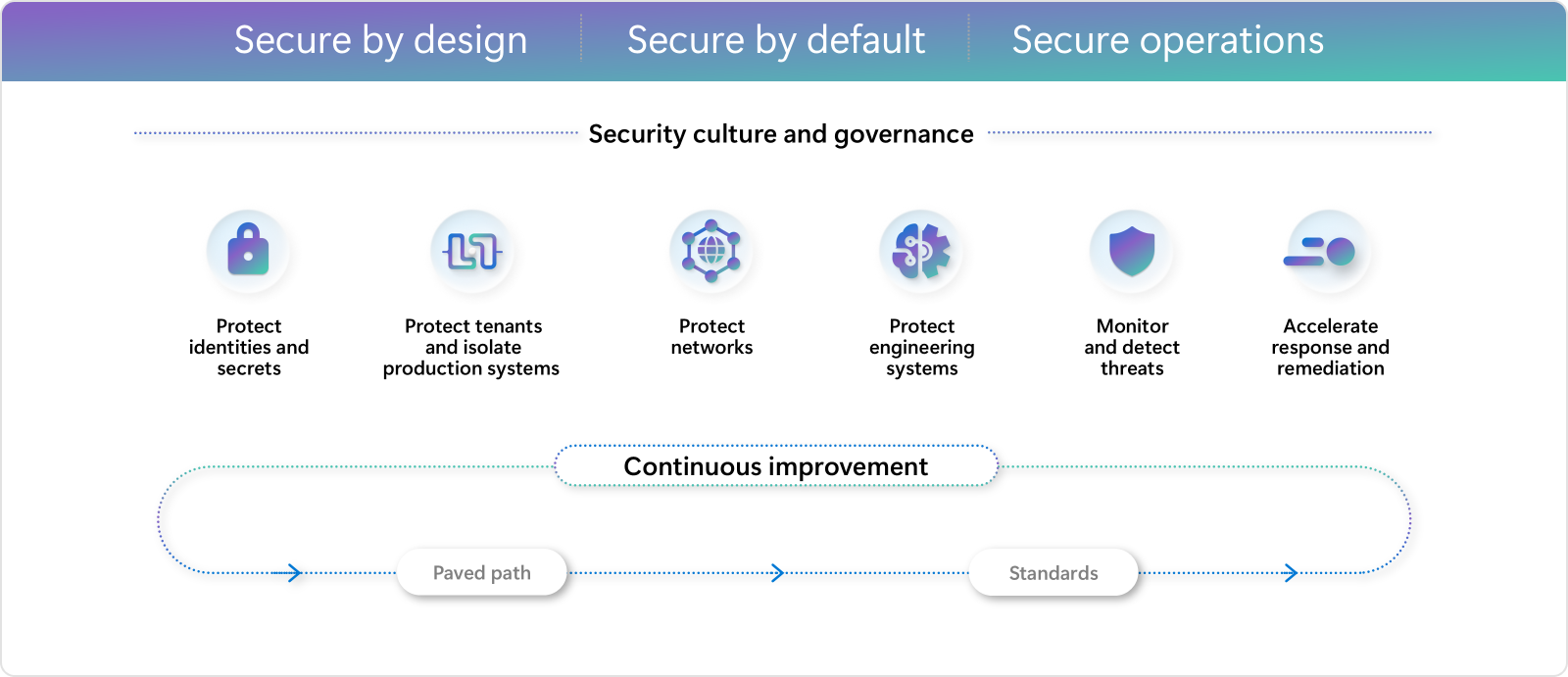 Secure by design Secure by default Secure operations

Security culture and governance

Protect identities and secrets

Protect tenants and isolate production systems

Protect networks

Protect engineering systems

Monitor and detect threats

Accelerate response and remediation

Continuous improvement

Paved path

Standards